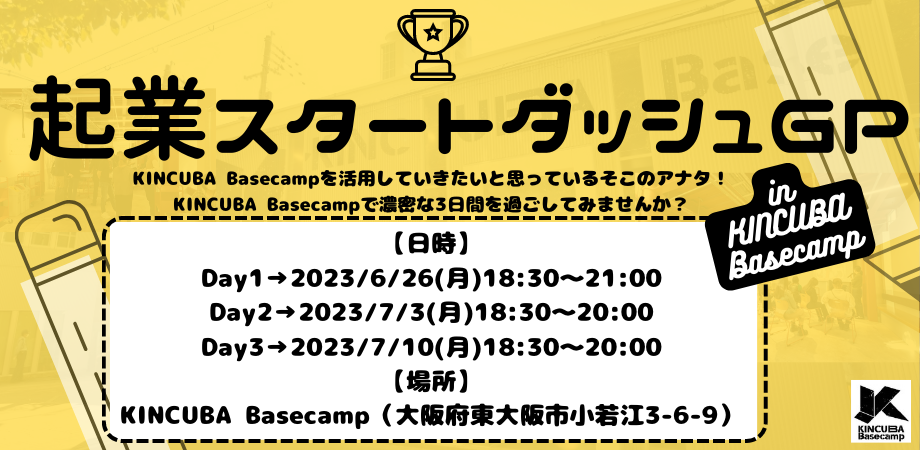 起業スタートダッシュGP

KINCUBA Basecampを活用していきたいと思っているそこのアナタ！
KINCUBA Basecampで濃密な3日間を過ごしてみませんか？

in KINCUBA Basecamp

【日時】
Day1→2023/6/26(月)18:30〜21:00
Day2→2023/7/3(月)18:30〜20:00
Day3→2023/7/10(月)18:30〜20:00
【場所】
KINCUBA Basecamp（大阪府東大阪市小若江3-6-9）

KINCUBA Basecamp